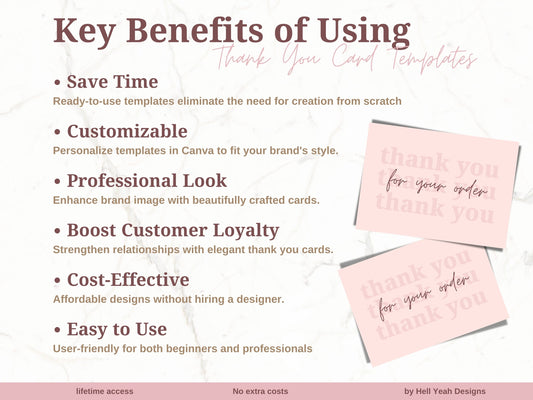 Key Benefits of Using
Thank You Card Templates

• Save Time
Ready-to-use templates eliminate the need for creation from scratch

• Customizable
Personalize templates in Canva to fit your brand's style.

• Professional Look
Enhance brand image with beautifully crafted cards.

• Boost Customer Loyalty
Strengthen relationships with elegant thank you cards.

• Cost-Effective
Affordable designs without hiring a designer.

• Easy to Use
User-friendly for both beginners and professionals

thank you
thank you
thank you
for your order

thank you
thank you
thank you
for your order

lifetime access
No extra costs
by Hell Yeah Designs